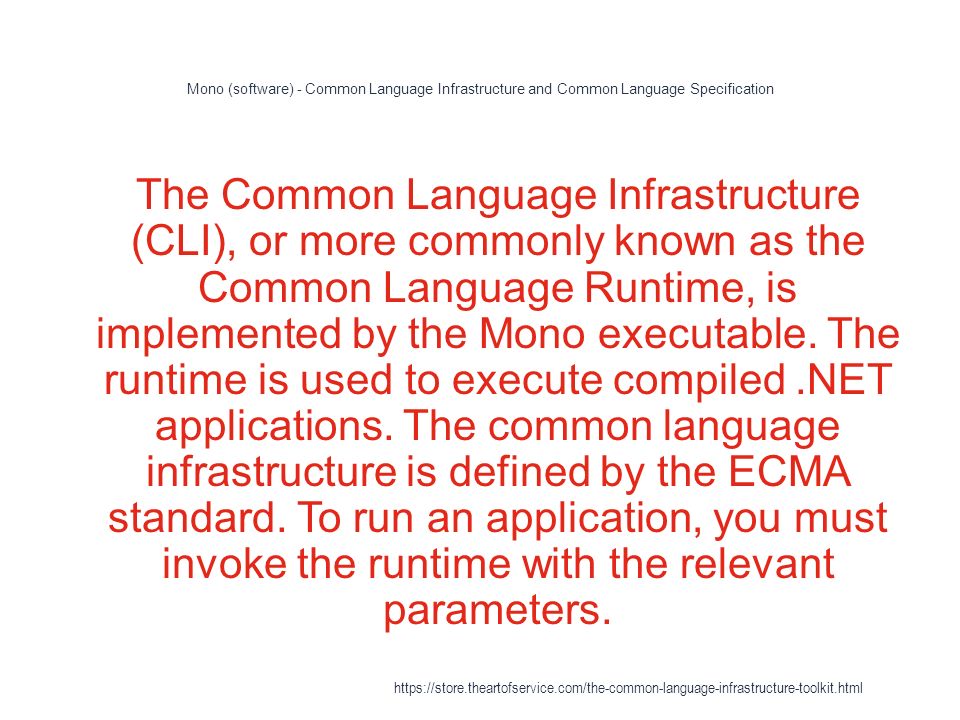 Mono (software) - Common Language Infrastructure and Common Language Specification

The Common Language Infrastructure (CLI), or more commonly known as the Common Language Runtime, is implemented by the Mono executable. The runtime is used to execute compiled .NET applications. The common language infrastructure is defined by the ECMA standard. To run an application, you must invoke the runtime with the relevant parameters.

https://store.theartofservice.com/the-common-language-infrastructure-toolkit.html